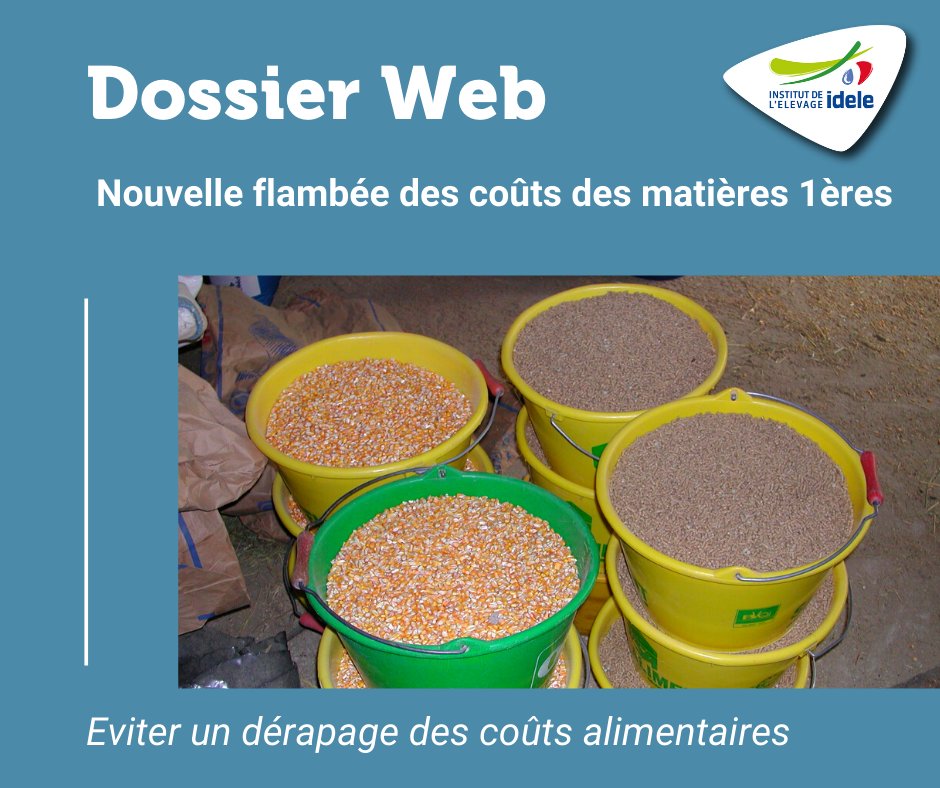 Dossier Web

INSTITUT DE L'ELEVAGE idele

Nouvelle flambée des coûts des matières 1ères

Eviter un dérapage des coûts alimentaires